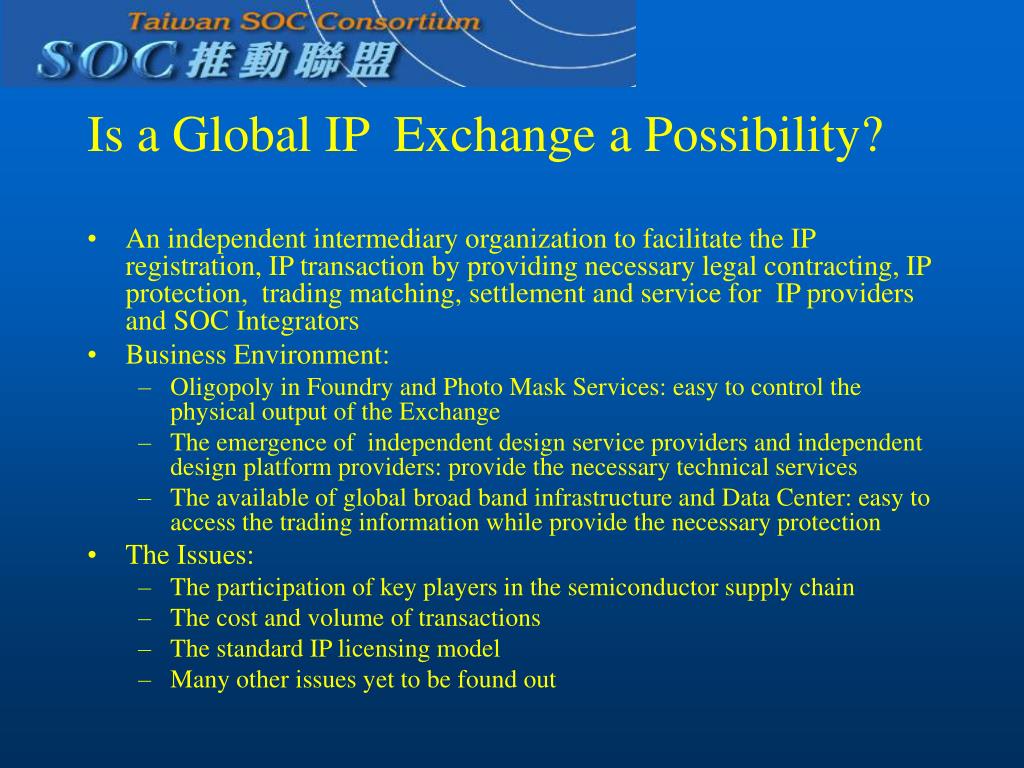 Taiwan SOC Consortium
SOC 推動聯盟

Is a Global IP Exchange a Possibility?

• An independent intermediary organization to facilitate the IP registration, IP transaction by providing necessary legal contracting, IP protection, trading matching, settlement and service for IP providers and SOC Integrators
• Business Environment:
 – Oligopoly in Foundry and Photo Mask Services: easy to control the physical output of the Exchange
 – The emergence of independent design service providers and independent design platform providers: provide the necessary technical services
 – The available of global broad band infrastructure and Data Center: easy to access the trading information while provide the necessary protection
• The Issues:
 – The participation of key players in the semiconductor supply chain
 – The cost and volume of transactions
 – The standard IP licensing model
 – Many other issues yet to be found out